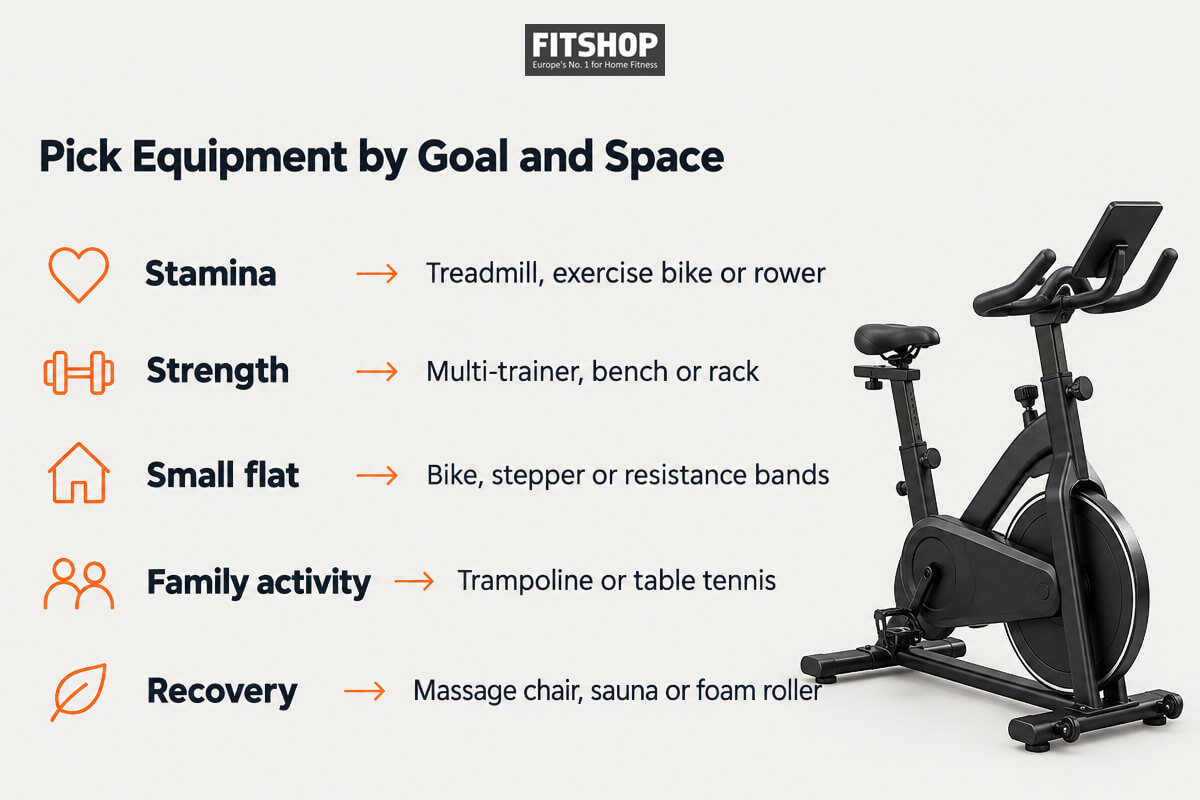 FITSHOP
Europe's No. 1 for Home Fitness

Pick Equipment by Goal and Space

Stamina → Treadmill, exercise bike or rower

Strength → Multi-trainer, bench or rack

Small flat → Bike, stepper or resistance bands

Family activity → Trampoline or table tennis

Recovery → Massage chair, sauna or foam roller